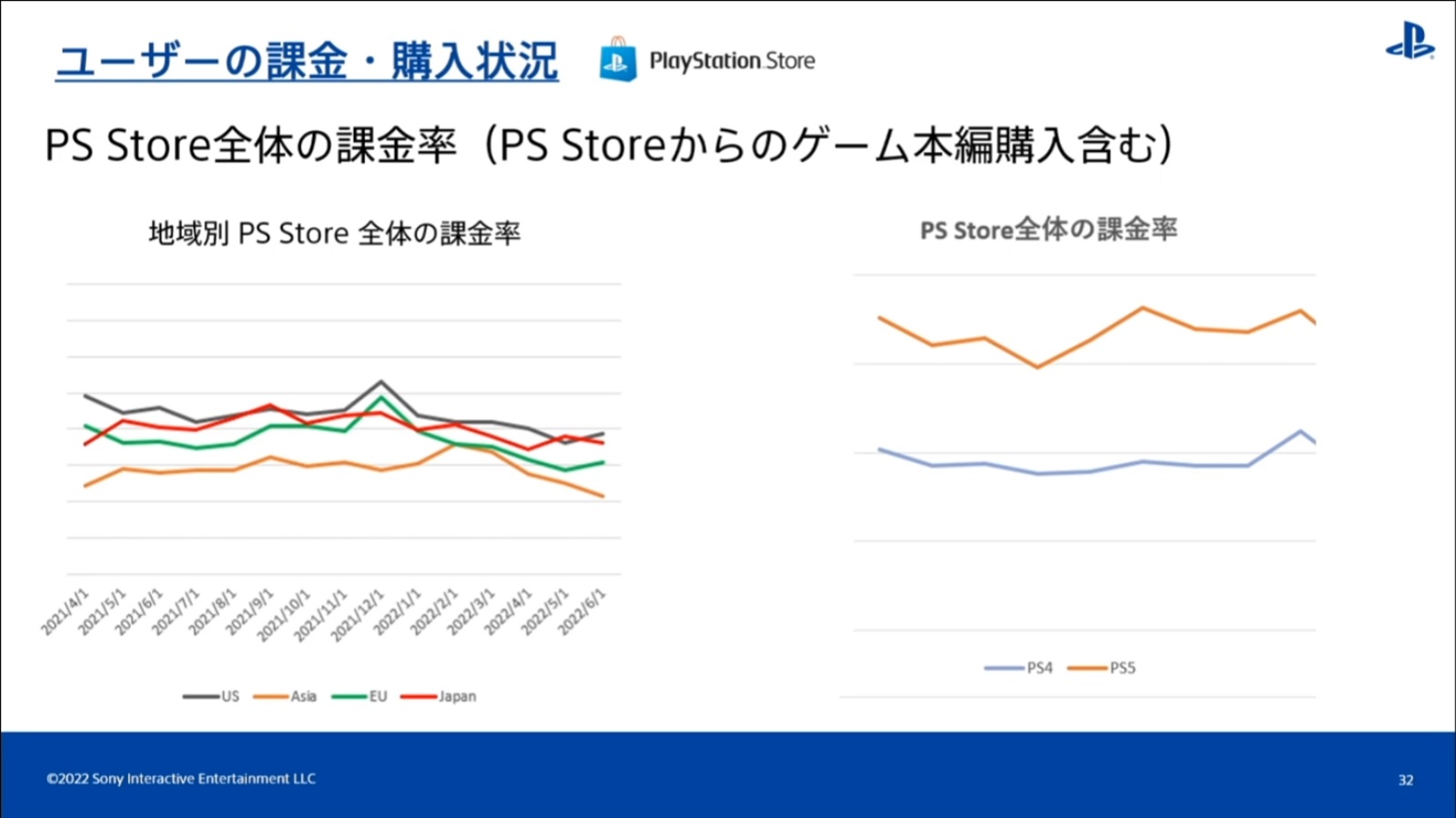 ユーザーの課金・購入状況

PlayStation Store

PS Store全体の課金率（PS Storeからのゲーム本編購入含む）

地域別 PS Store 全体の課金率

2021/4/1 2021/5/1 2021/6/1 2021/7/1 2021/8/1 2021/9/1 2021/10/1 2021/11/1 2021/12/1 2022/1/1 2022/2/1 2022/3/1 2022/4/1 2022/5/1 2022/6/1

US Asia EU Japan

PS Store全体の課金率

PS4 PS5

©2022 Sony Interactive Entertainment LLC

32